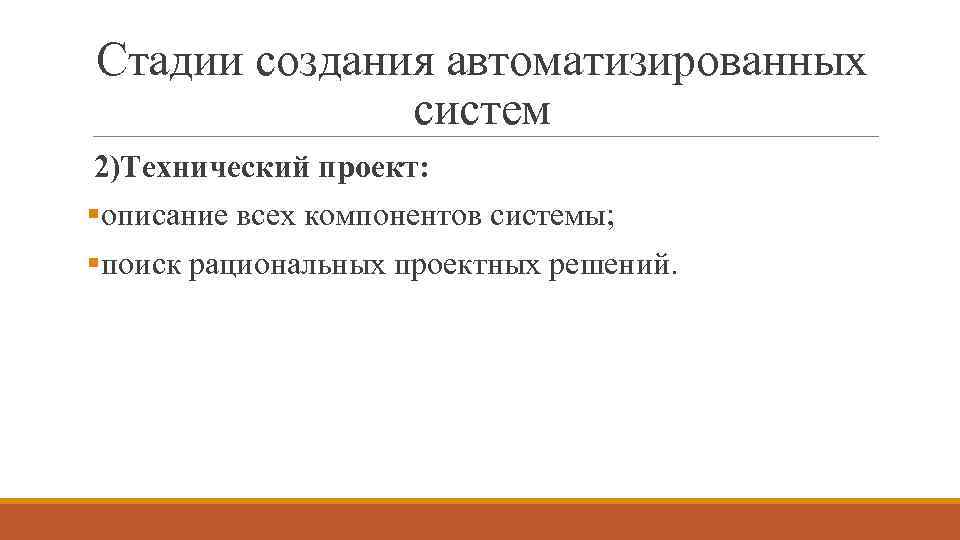 Стадии создания автоматизированных систем

2)Технический проект:

▪описание всех компонентов системы;

▪поиск рациональных проектных решений.